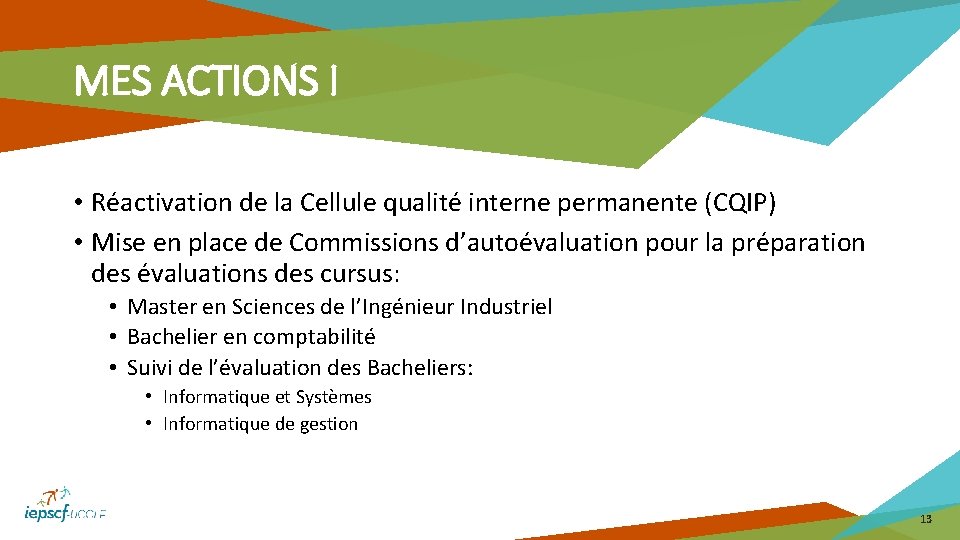 MES ACTIONS I

• Réactivation de la Cellule qualité interne permanente (CQIP)
• Mise en place de Commissions d'autoévaluation pour la préparation des évaluations des cursus:
  • Master en Sciences de l'Ingénieur Industriel
  • Bachelier en comptabilité
  • Suivi de l'évaluation des Bacheliers:
    • Informatique et Systèmes
    • Informatique de gestion

iepscf-UCCLE

13